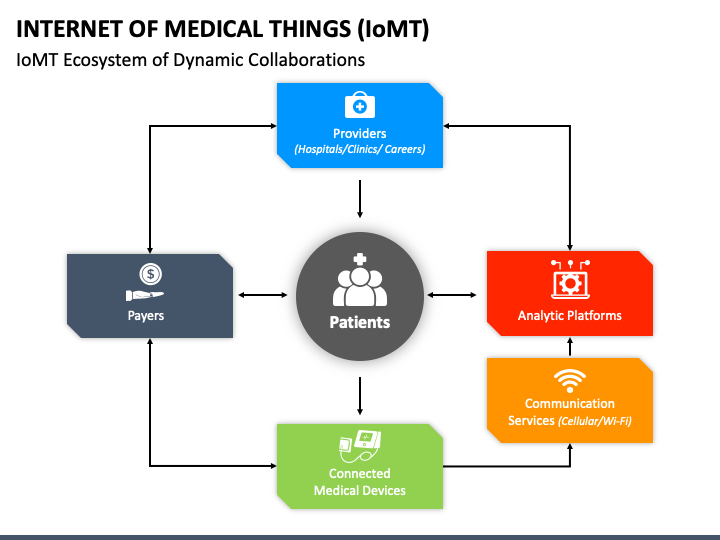 INTERNET OF MEDICAL THINGS (IoMT)

IoMT Ecosystem of Dynamic Collaborations

Providers
(Hospitals/Clinics/ Careers)

Payers

Patients

Analytic Platforms

Communication Services (Cellular/Wi-Fi)

Connected Medical Devices